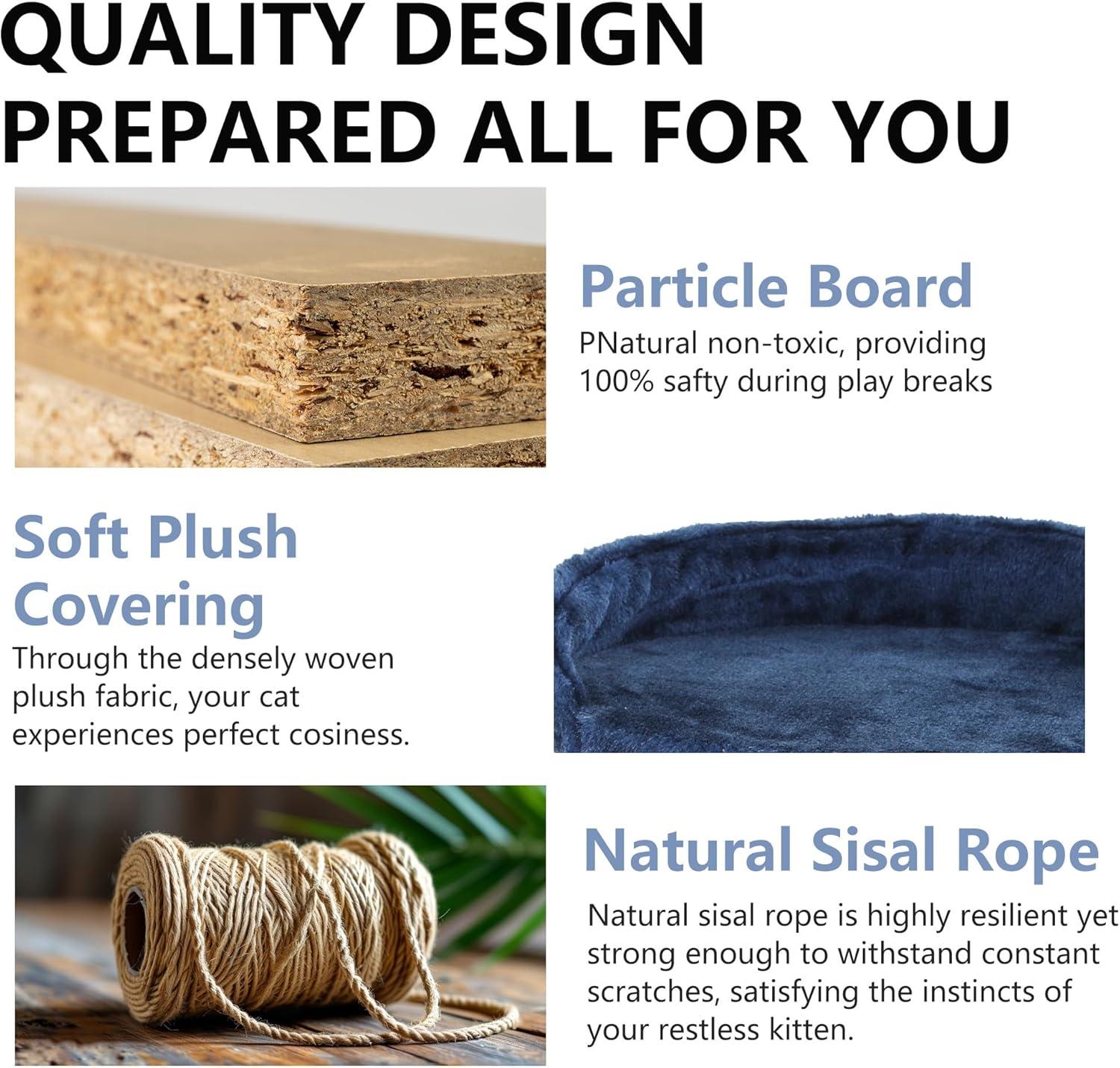 QUALITY DESIGN PREPARED ALL FOR YOU

Particle Board

PNatural non-toxic, providing 100% safty during play breaks

Soft Plush Covering

Through the densely woven plush fabric, your cat experiences perfect cosiness.

Natural Sisal Rope

Natural sisal rope is highly resilient yet strong enough to withstand constant scratches, satisfying the instincts of your restless kitten.